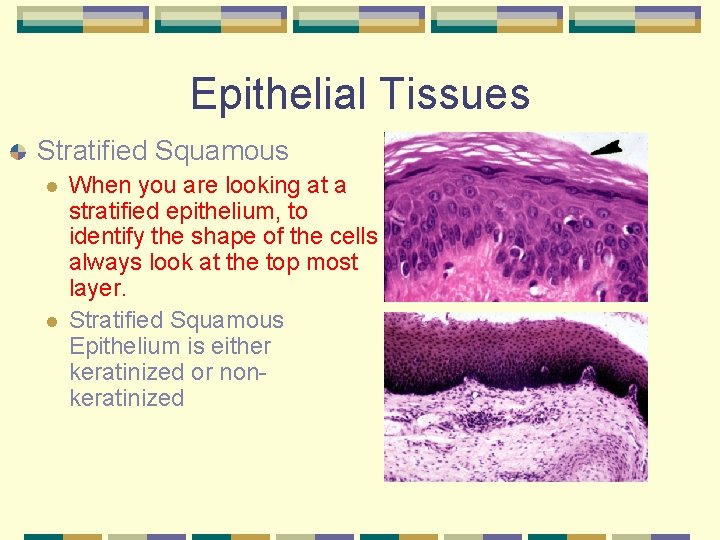 Epithelial Tissues

Stratified Squamous

When you are looking at a stratified epithelium, to identify the shape of the cells always look at the top most layer.

Stratified Squamous Epithelium is either keratinized or non-keratinized